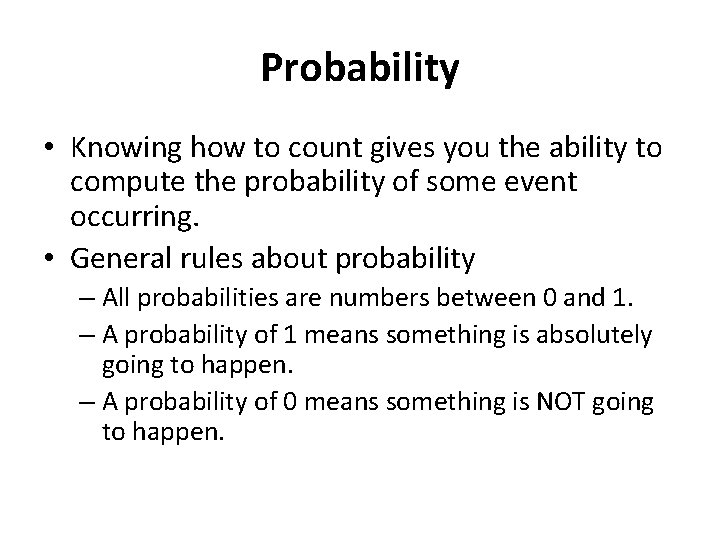 Probability

• Knowing how to count gives you the ability to compute the probability of some event occurring.
• General rules about probability
– All probabilities are numbers between 0 and 1.
– A probability of 1 means something is absolutely going to happen.
– A probability of 0 means something is NOT going to happen.